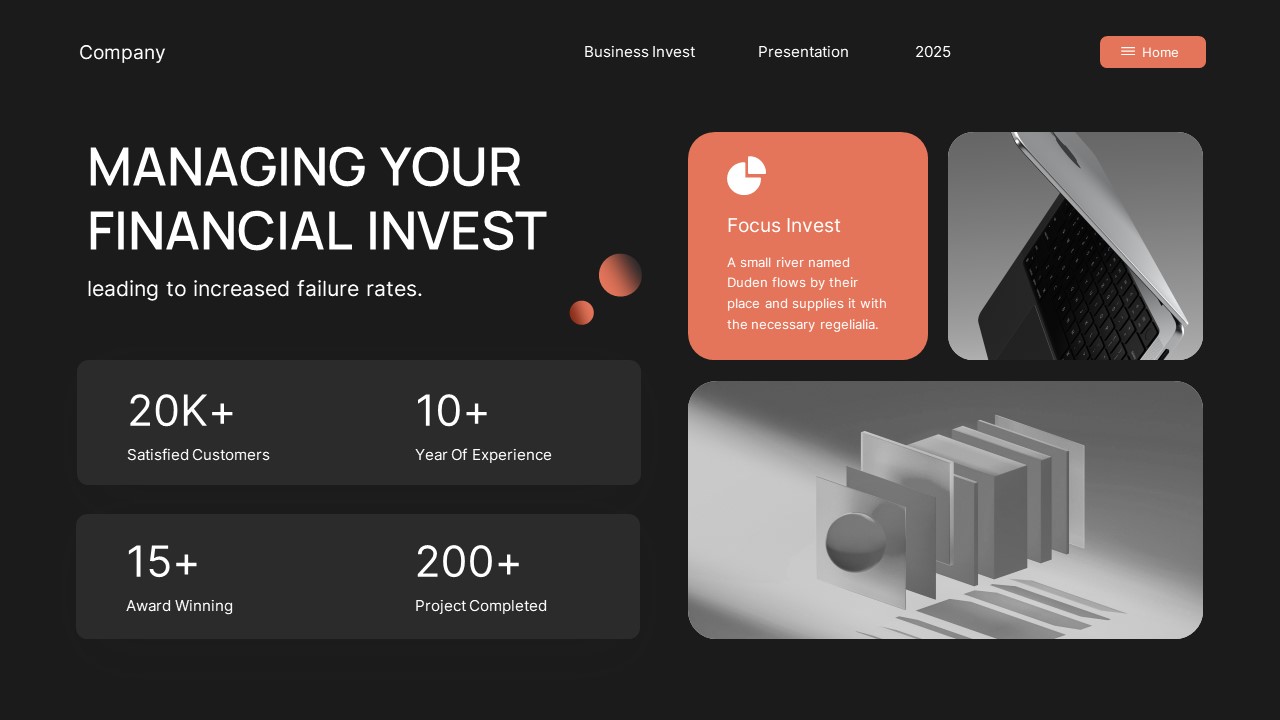 Company

Business Invest

Presentation

2025

Home

MANAGING YOUR FINANCIAL INVEST

leading to increased failure rates.

20K+
Satisfied Customers

10+
Year Of Experience

15+
Award Winning

200+
Project Completed

Focus Invest

A small river named Duden flows by their place and supplies it with the necessary regelialia.